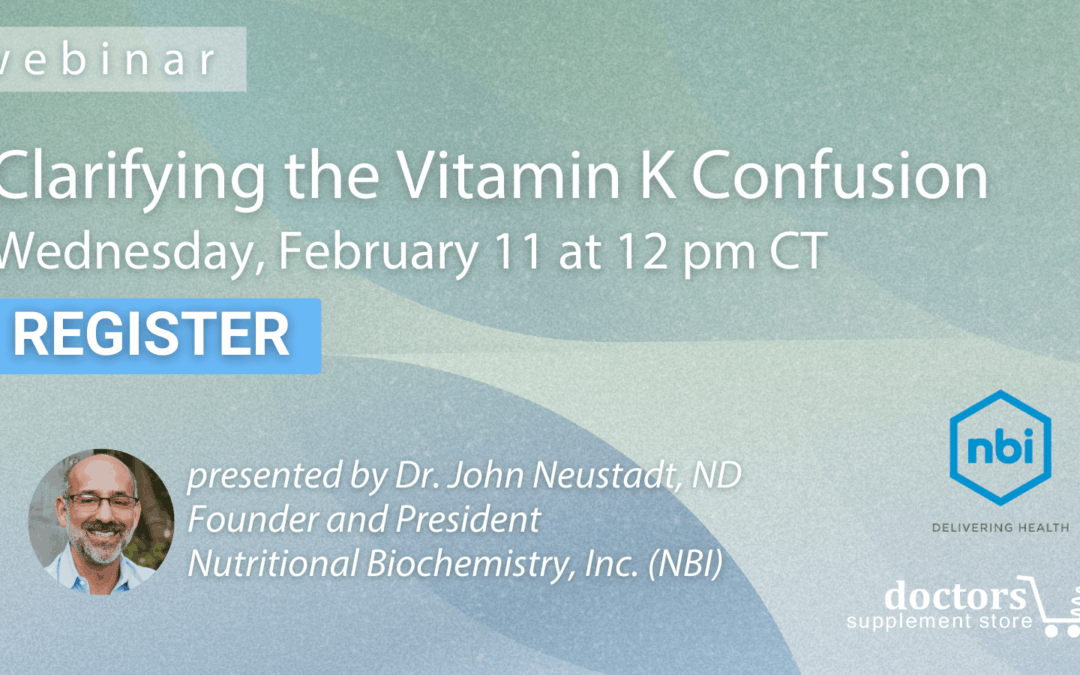 webinar

Clarifying the Vitamin K Confusion

Wednesday, February 11 at 12 pm CT

REGISTER

presented by Dr. John Neustadt, ND
Founder and President
Nutritional Biochemistry, Inc. (NBI)

nbi

DELIVERING HEALTH

doctors
supplement store